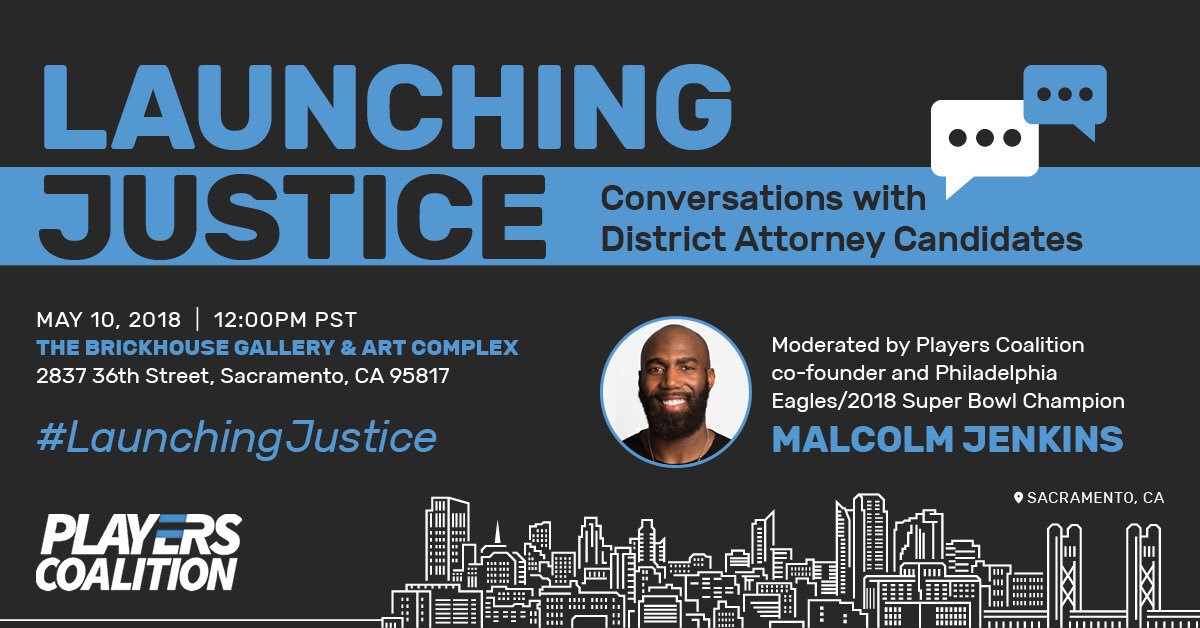 LAUNCHING JUSTICE

Conversations with District Attorney Candidates

MAY 10, 2018 | 12:00PM PST
THE BRICKHOUSE GALLERY & ART COMPLEX
2837 36th Street, Sacramento, CA 95817

#LaunchingJustice

Moderated by Players Coalition co-founder and Philadelphia Eagles/2018 Super Bowl Champion
MALCOLM JENKINS

SACRAMENTO, CA

PLAYERS COALITION